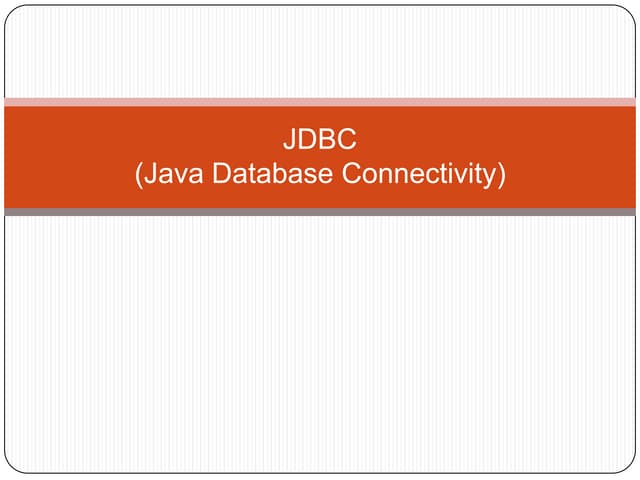 JDBC
(Java Database Connectivity)